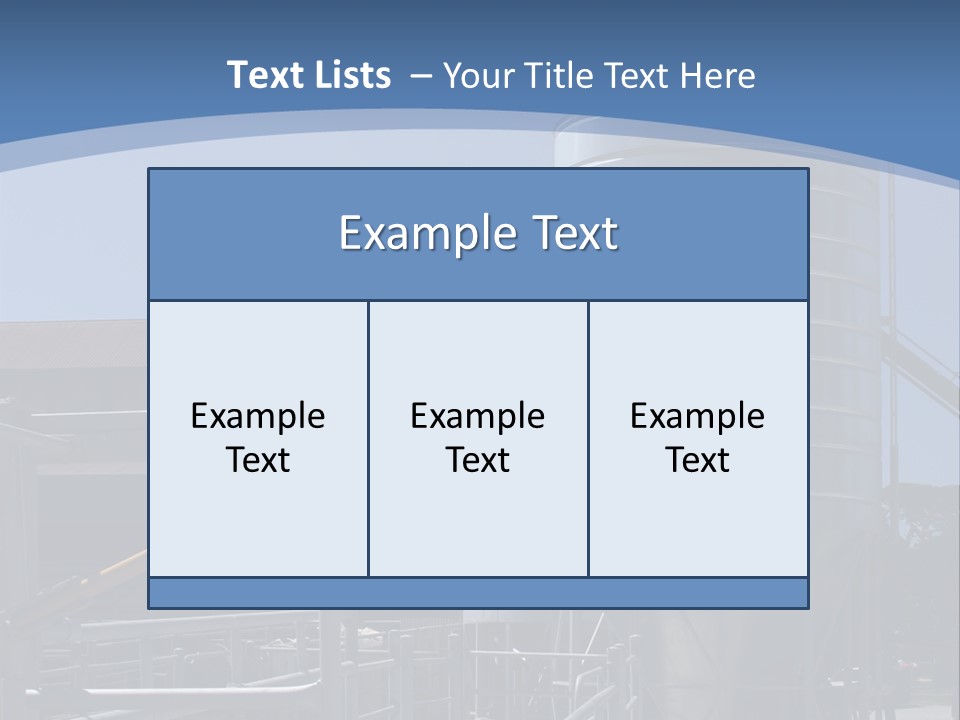 Text Lists – Your Title Text Here

Example Text

Example Text

Example Text

Example Text